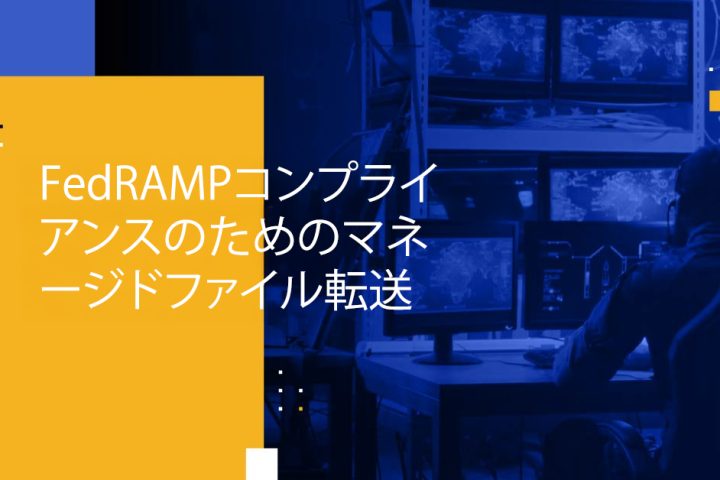 FedRAMPコンプライアンスのためのマネージドファイル転送